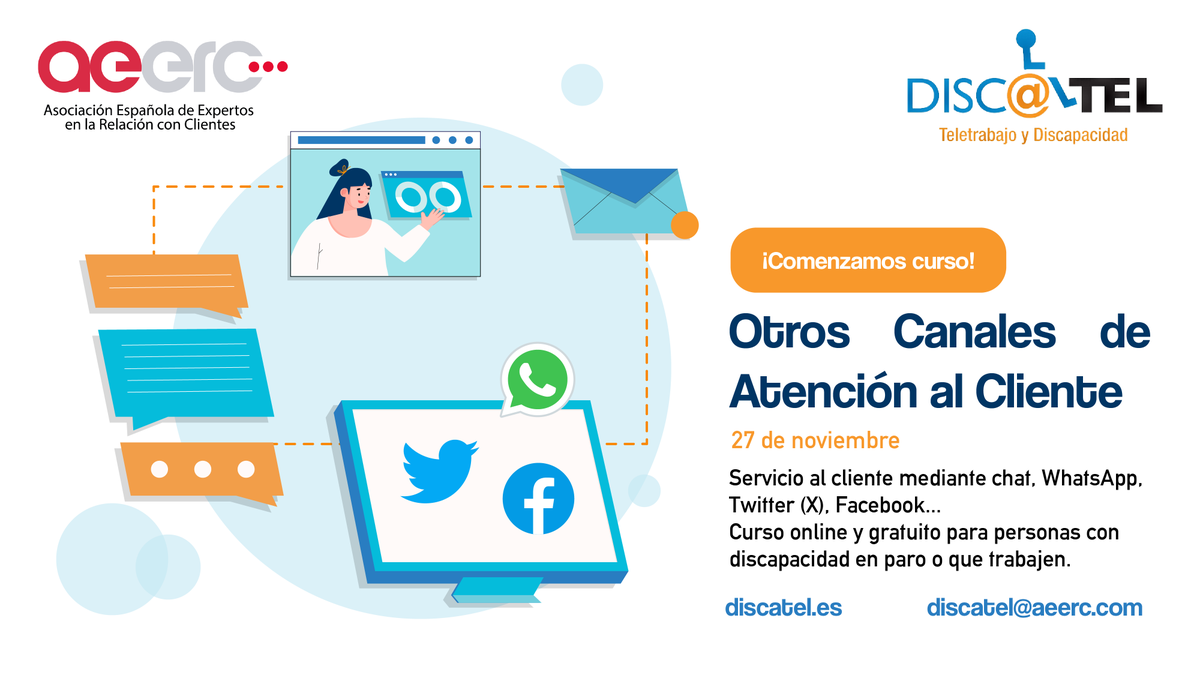 aeerc...
Asociación Española de Expertos en la Relación con Clientes

DISC@TEL
Teletrabajo y Discapacidad

¡Comenzamos curso!

Otros Canales de Atención al Cliente

27 de noviembre

Servicio al cliente mediante chat, WhatsApp, Twitter (X), Facebook...
Curso online y gratuito para personas con discapacidad en paro o que trabajen.

discatel.es discatel@aeerc.com